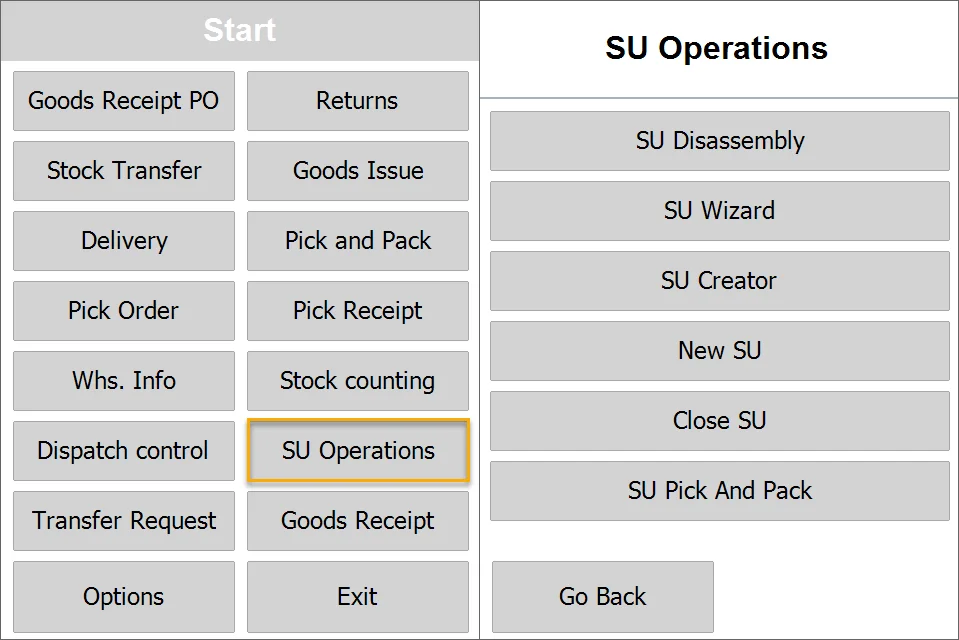 Start

Goods Receipt PO
Returns
Stock Transfer
Goods Issue
Delivery
Pick and Pack
Pick Order
Pick Receipt
Whs. Info
Stock counting
Dispatch control
SU Operations
Transfer Request
Goods Receipt
Options
Exit

SU Operations

SU Disassembly
SU Wizard
SU Creator
New SU
Close SU
SU Pick And Pack
Go Back